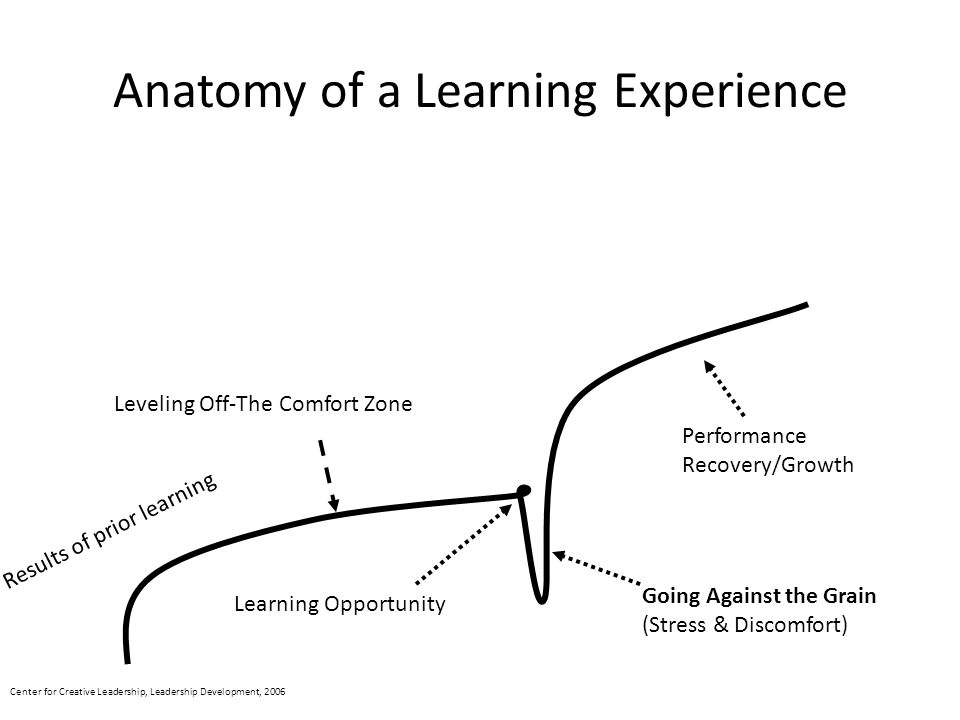 Anatomy of a Learning Experience

Leveling Off-The Comfort Zone

Performance Recovery/Growth

Results of prior learning

Learning Opportunity

Going Against the Grain
(Stress & Discomfort)

Center for Creative Leadership, Leadership Development, 2006